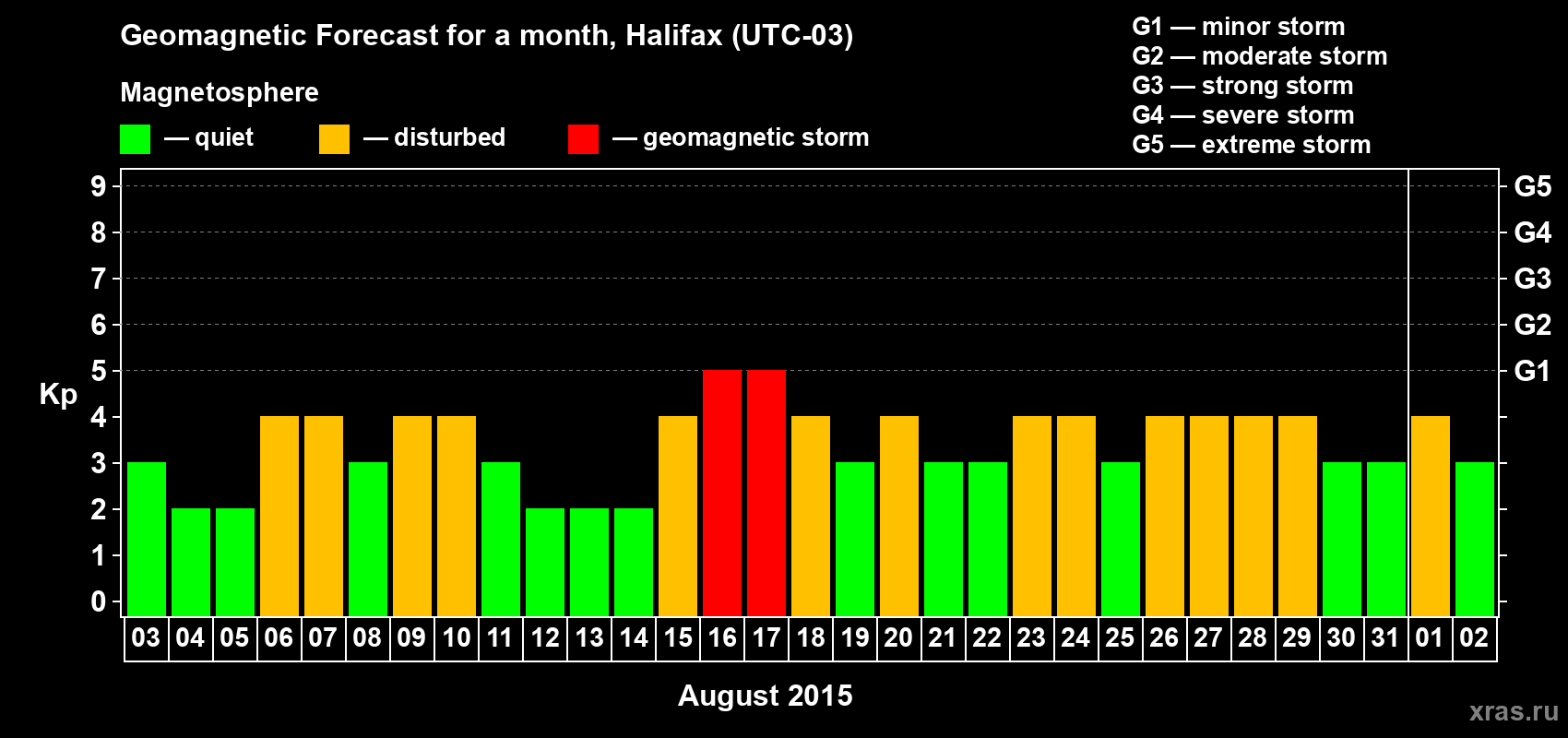 Geomagnetic Forecast for a month, Halifax (UTC-03)

Magnetosphere

— quiet — disturbed — geomagnetic storm

G1 — minor storm
G2 — moderate storm
G3 — strong storm
G4 — severe storm
G5 — extreme storm

Kp

9
8
7
6
5
4
3
2
1
0

G5
G4
G3
G2
G1

03 04 05 06 07 08 09 10 11 12 13 14 15 16 17 18 19 20 21 22 23 24 25 26 27 28 29 30 31 01 02

August 2015

xras.ru